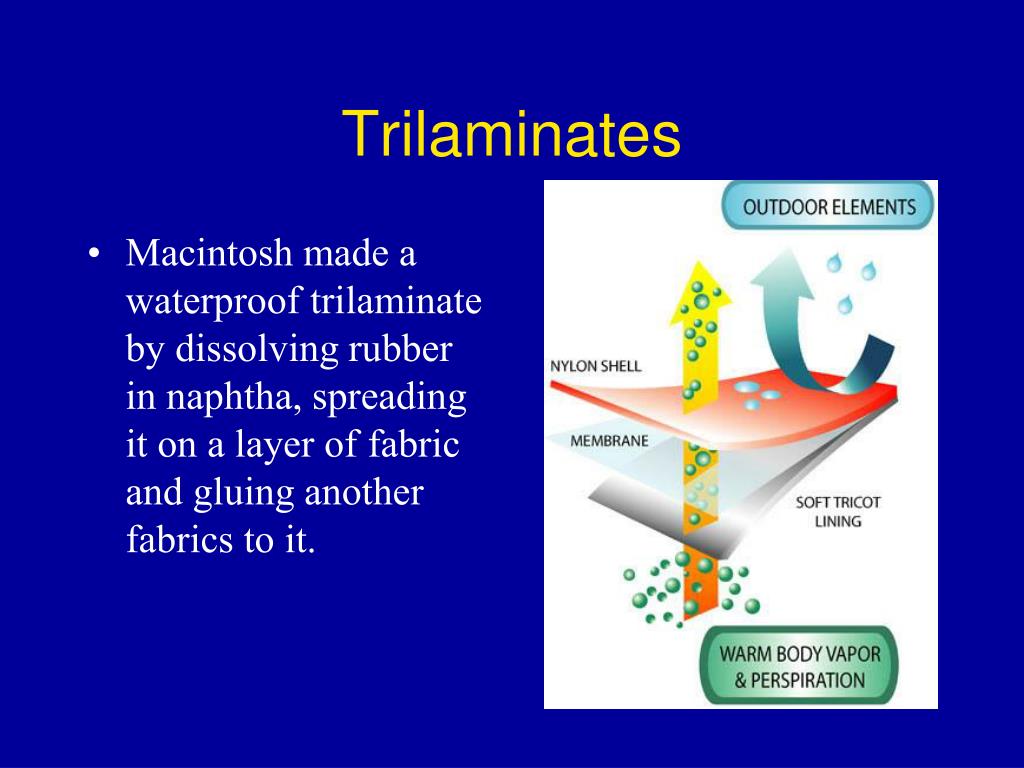 Trilaminates

• Macintosh made a waterproof trilaminate by dissolving rubber in naphtha, spreading it on a layer of fabric and gluing another fabrics to it.

OUTDOOR ELEMENTS

NYLON SHELL

MEMBRANE

SOFT TRICOT LINING

WARM BODY VAPOR & PERSPIRATION